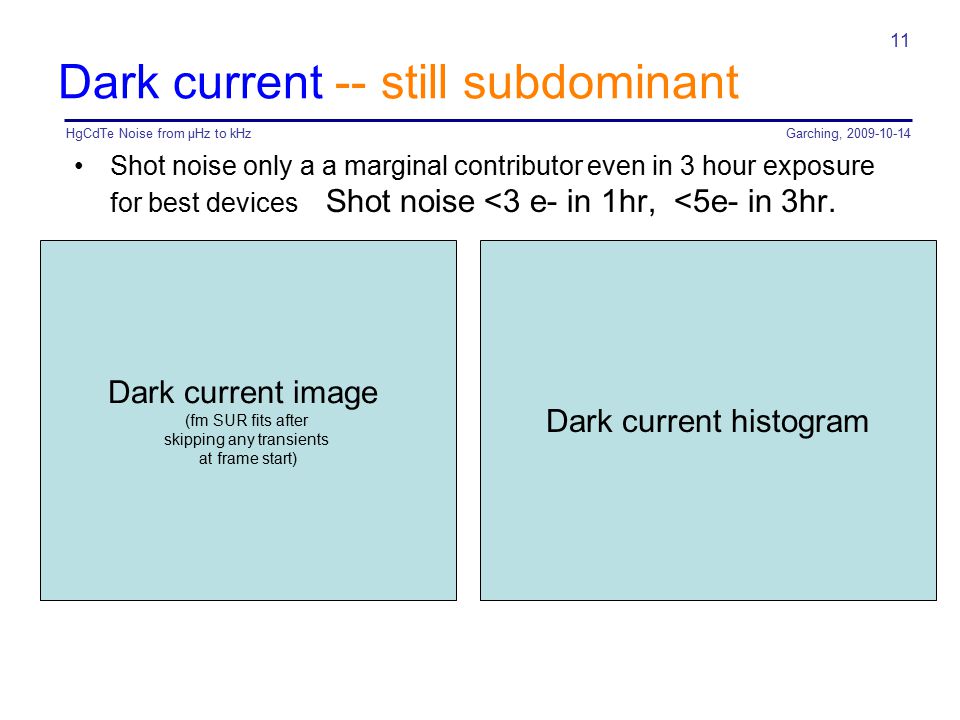 11

Dark current -- still subdominant

HgCdTe Noise from μHz to kHz

Garching, 2009-10-14

• Shot noise only a a marginal contributor even in 3 hour exposure for best devices Shot noise <3 e- in 1hr, <5e- in 3hr.

Dark current image
(fm SUR fits after skipping any transients at frame start)

Dark current histogram